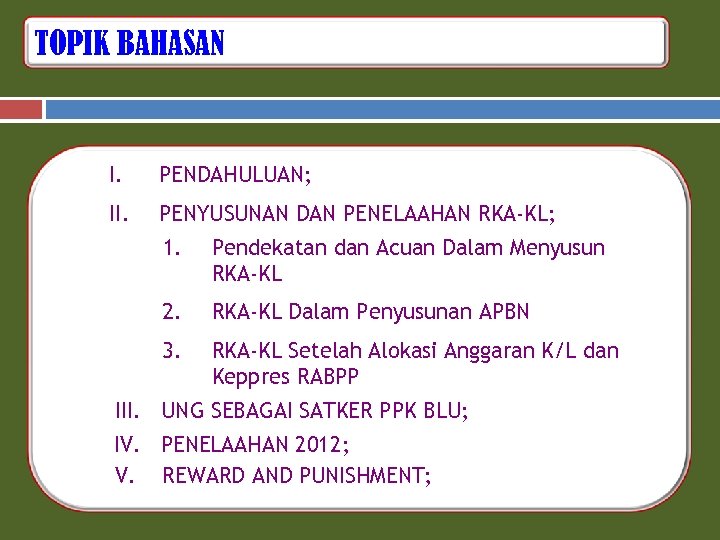 TOPIK BAHASAN

I. PENDAHULUAN;

II. PENYUSUNAN DAN PENELAAHAN RKA-KL;

1. Pendekatan dan Acuan Dalam Menyusun RKA-KL

2. RKA-KL Dalam Penyusunan APBN

3. RKA-KL Setelah Alokasi Anggaran K/L dan Keppres RABPP

III. UNG SEBAGAI SATKER PPK BLU;

IV. PENELAAHAN 2012;

V. REWARD AND PUNISHMENT;